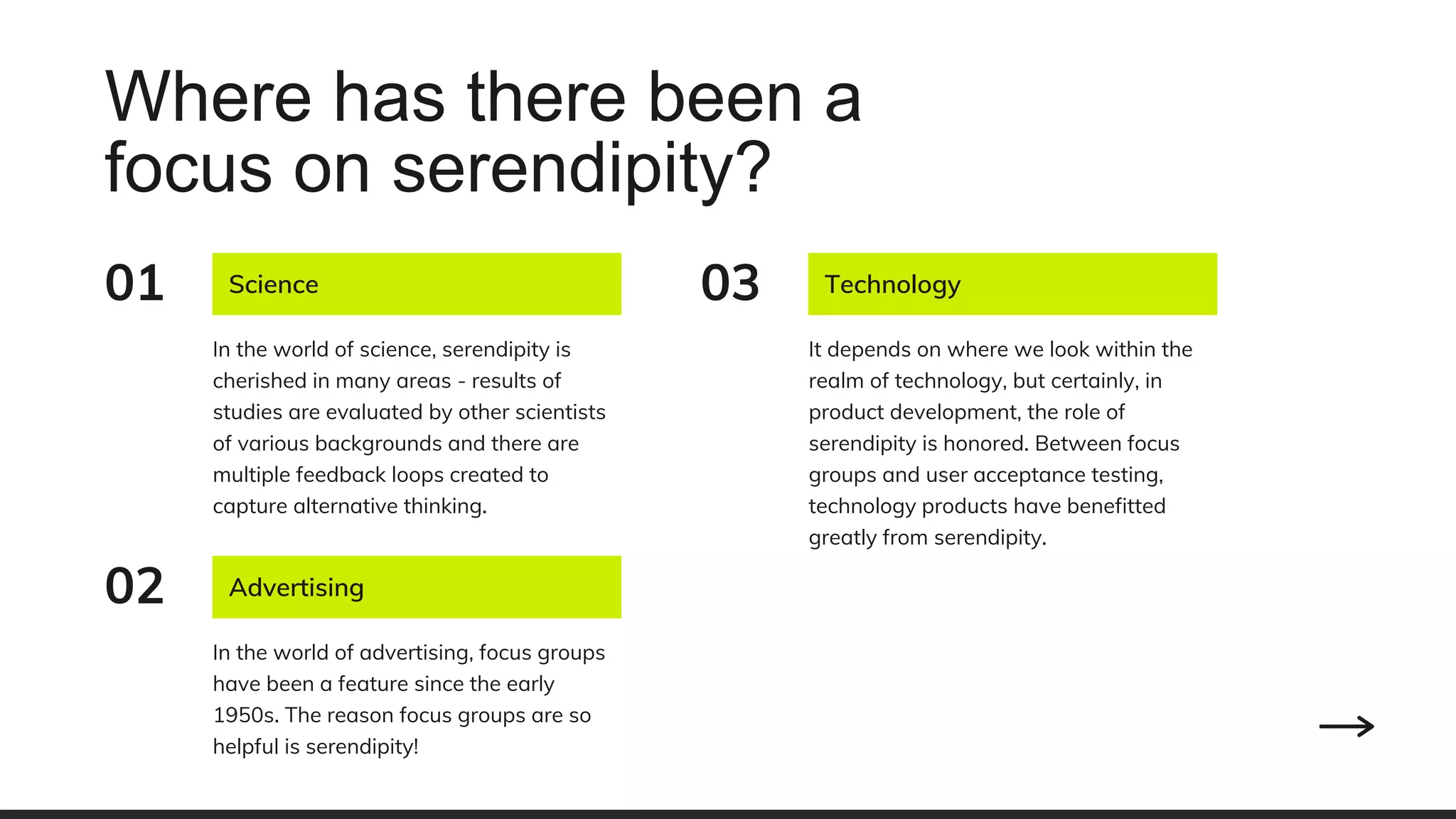 Where has there been a focus on serendipity?

01

Science

In the world of science, serendipity is cherished in many areas - results of studies are evaluated by other scientists of various backgrounds and there are multiple feedback loops created to capture alternative thinking.

02

Advertising

In the world of advertising, focus groups have been a feature since the early 1950s. The reason focus groups are so helpful is serendipity!

03

Technology

It depends on where we look within the realm of technology, but certainly, in product development, the role of serendipity is honored. Between focus groups and user acceptance testing, technology products have benefitted greatly from serendipity.

→